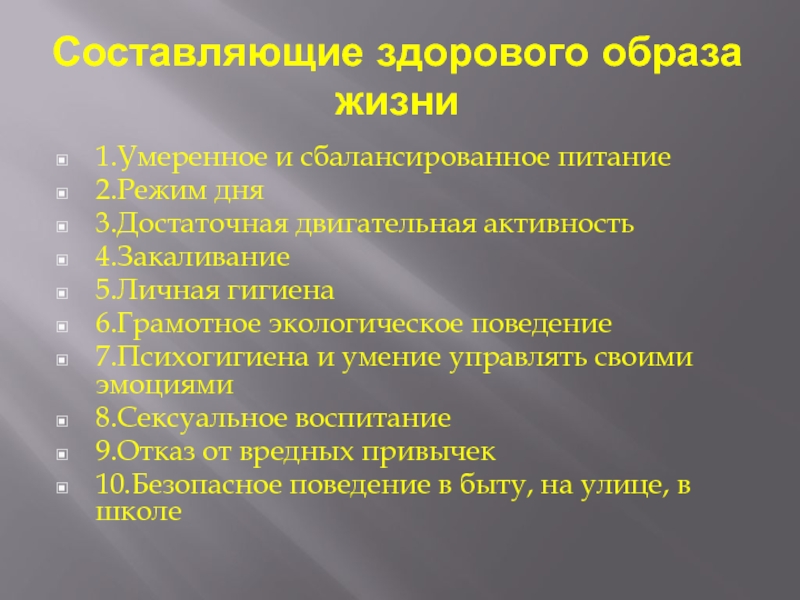 Составляющие здорового образа жизни

1.Умеренное и сбалансированное питание
2.Режим дня
3.Достаточная двигательная активность
4.Закаливание
5.Личная гигиена
6.Грамотное экологическое поведение
7.Психогигиена и умение управлять своими эмоциями
8.Сексуальное воспитание
9.Отказ от вредных привычек
10.Безопасное поведение в быту, на улице, в школе